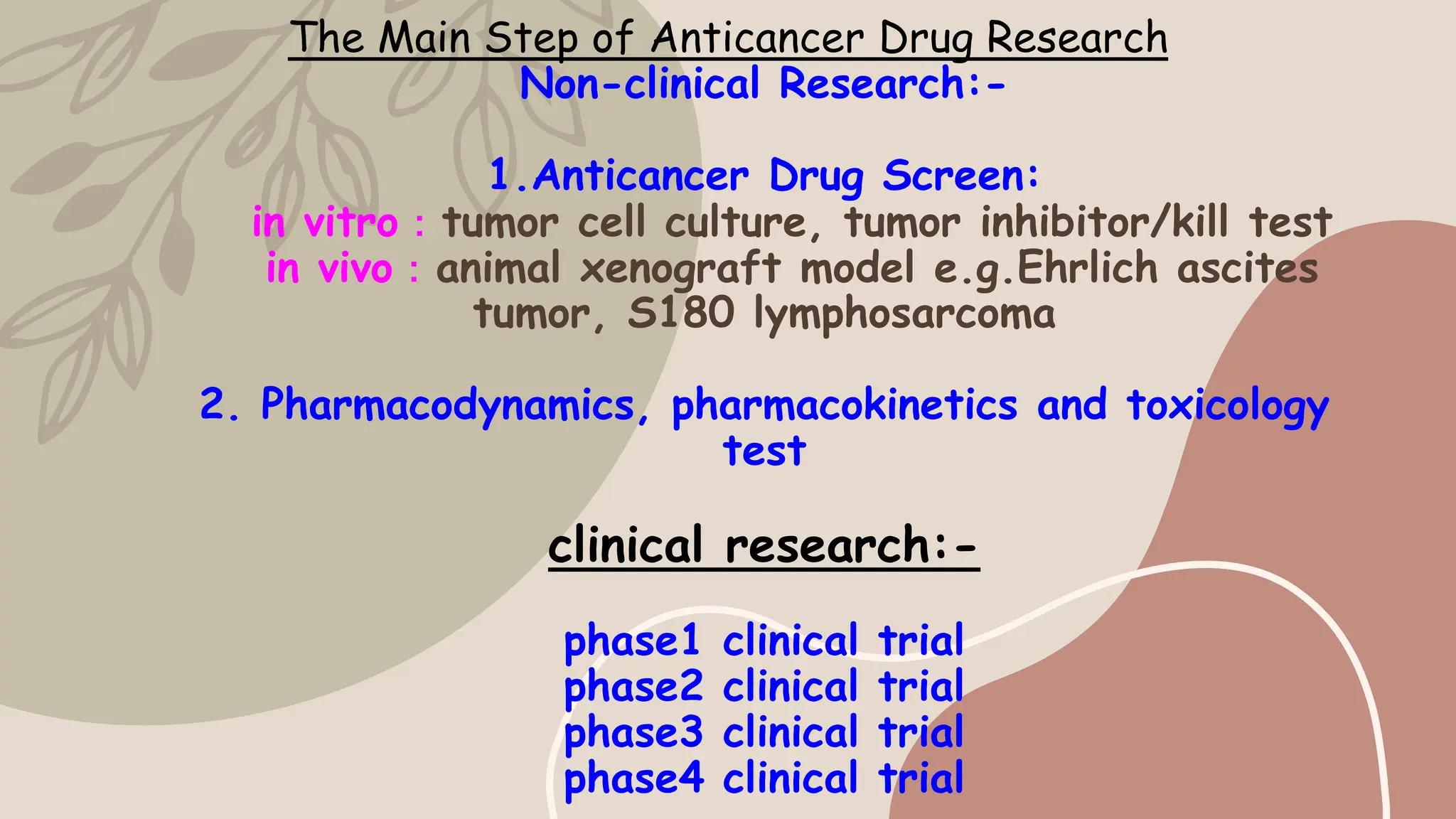 The Main Step of Anticancer Drug Research
Non-clinical Research:-

1.Anticancer Drug Screen:
in vitro : tumor cell culture, tumor inhibitor/kill test
in vivo : animal xenograft model e.g.Ehrlich ascites tumor, S180 lymphosarcoma

2. Pharmacodynamics, pharmacokinetics and toxicology test

clinical research:-

phase1 clinical trial
phase2 clinical trial
phase3 clinical trial
phase4 clinical trial